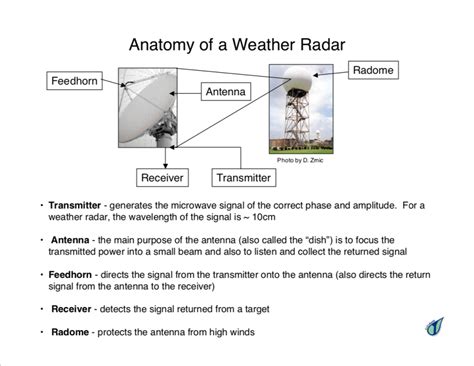 Anatomy of a Weather Radar

Feedhorn

Antenna

Radome

Photo by D. Zmic

Receiver

Transmitter

• **Transmitter** - generates the microwave signal of the correct phase and amplitude. For a weather radar, the wavelength of the signal is ~ 10cm

• **Antenna** - the main purpose of the antenna (also called the "dish") is to focus the transmitted power into a small beam and also to listen and collect the returned signal

• **Feedhorn** - directs the signal from the transmitter onto the antenna (also directs the return signal from the antenna to the receiver)

• **Receiver** - detects the signal returned from a target

• **Radome** - protects the antenna from high winds